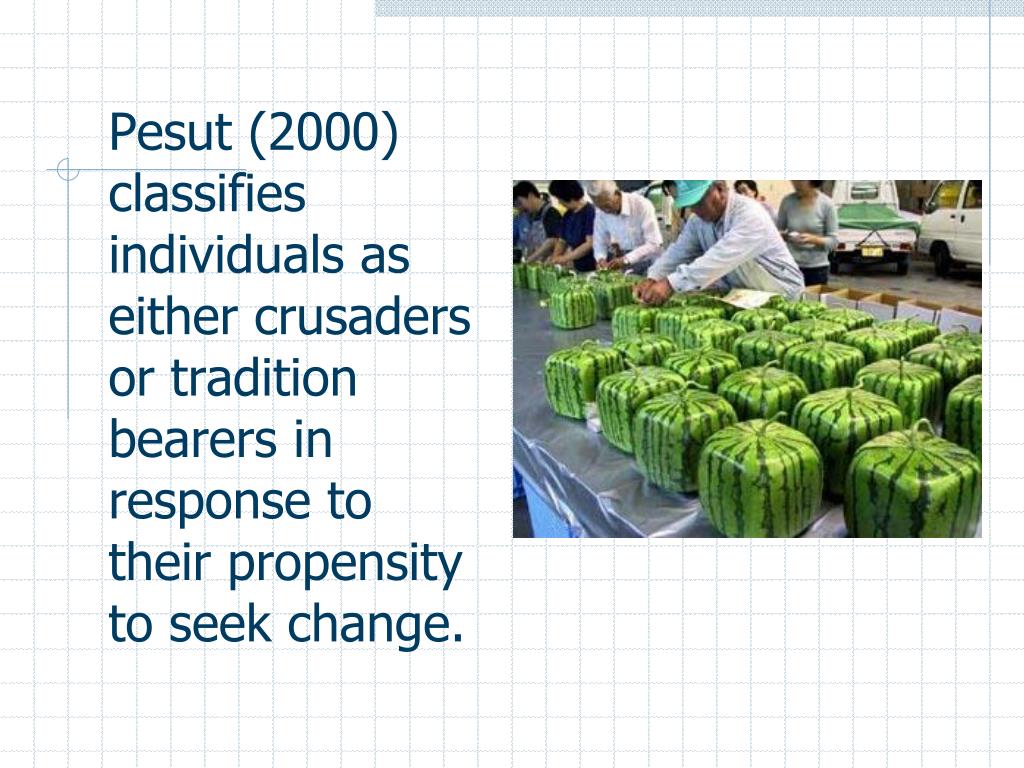 Pesut (2000) classifies individuals as either crusaders or tradition bearers in response to their propensity to seek change.